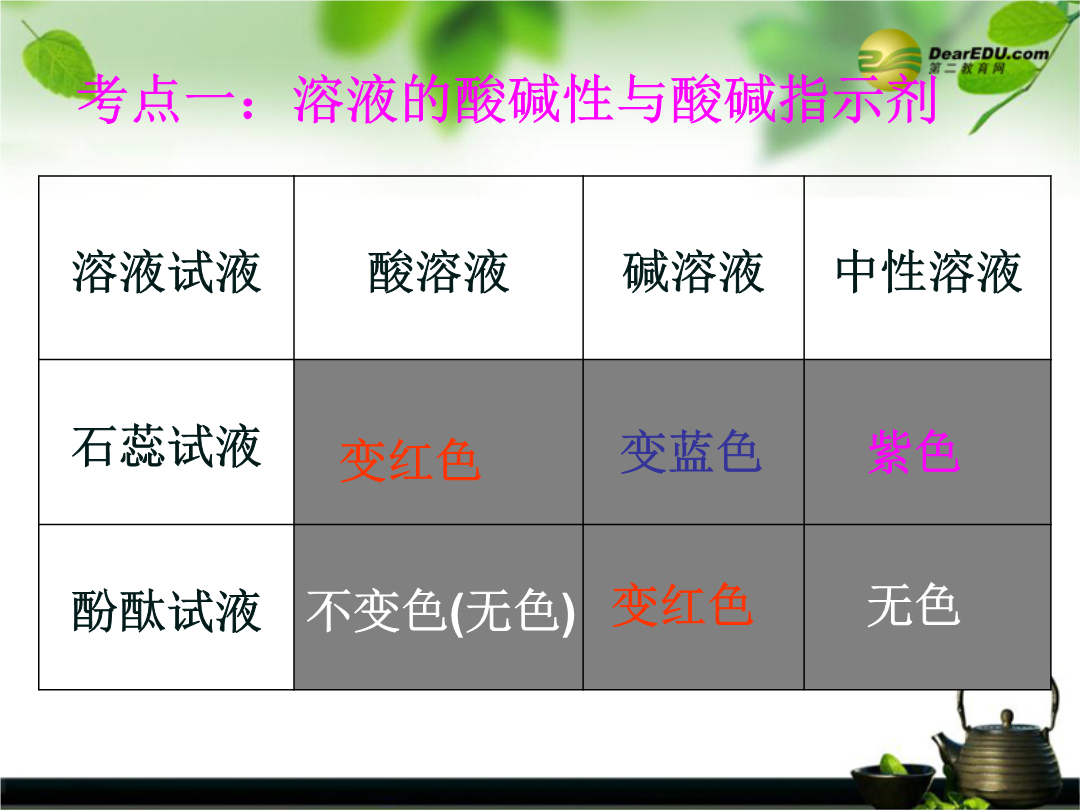 DearEDU.com
第二教育网

考点一：溶液的酸碱性与酸碱指示剂

| 溶液试液 | 酸溶液 | 碱溶液 | 中性溶液 |
|---|---|---|---|
| 石蕊试液 | 变红色 | 变蓝色 | 紫色 |
| 酚酞试液 | 不变色(无色) | 变红色 | 无色 |